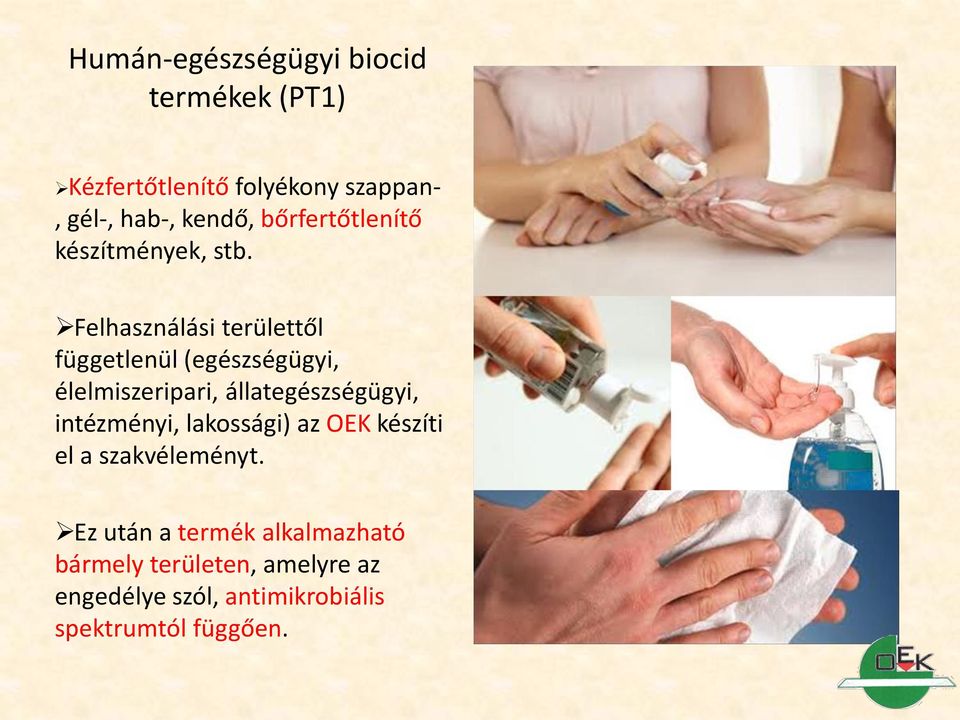 Humán-egészségügyi biocid termékek (PT1)

➢Kézfertőtlenítő folyékony szappan-, gél-, hab-, kendő, bőrfertőtlenítő készítmények, stb.

➢Felhasználási területtől függetlenül (egészségügyi, élelmiszeripari, állategészségügyi, intézményi, lakossági) az OEK készíti el a szakvéleményt.

➢Ez után a termék alkalmazható bármely területen, amelyre az engedélye szól, antimikrobiális spektrumtól függően.

OEK